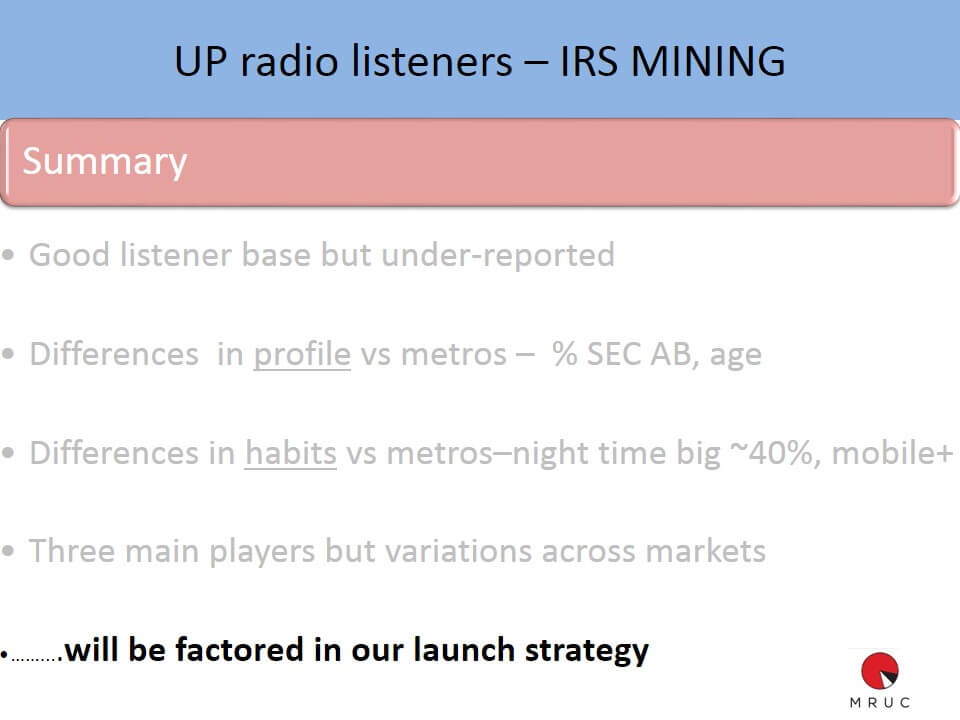 UP radio listeners – IRS MINING

Summary

• Good listener base but under-reported

• Differences in profile vs metros – % SEC AB, age

• Differences in habits vs metros–night time big ~40%, mobile+

• Three main players but variations across markets

•………will be factored in our launch strategy

MRUC